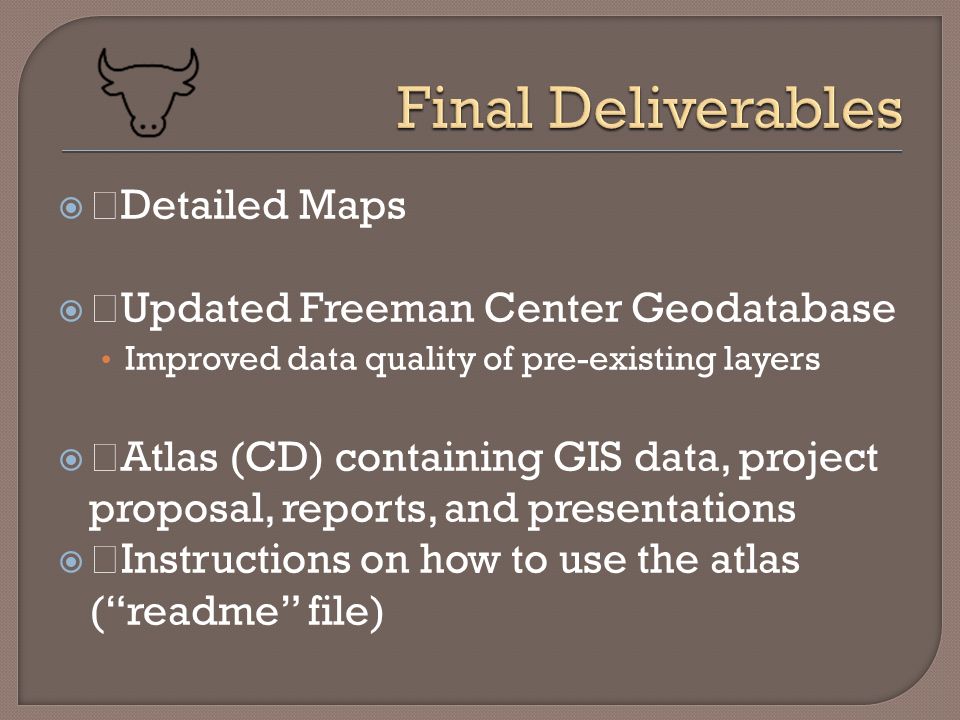 Final Deliverables

Detailed Maps

Updated Freeman Center Geodatabase

Improved data quality of pre-existing layers

Atlas (CD) containing GIS data, project proposal, reports, and presentations

Instructions on how to use the atlas ("readme" file)